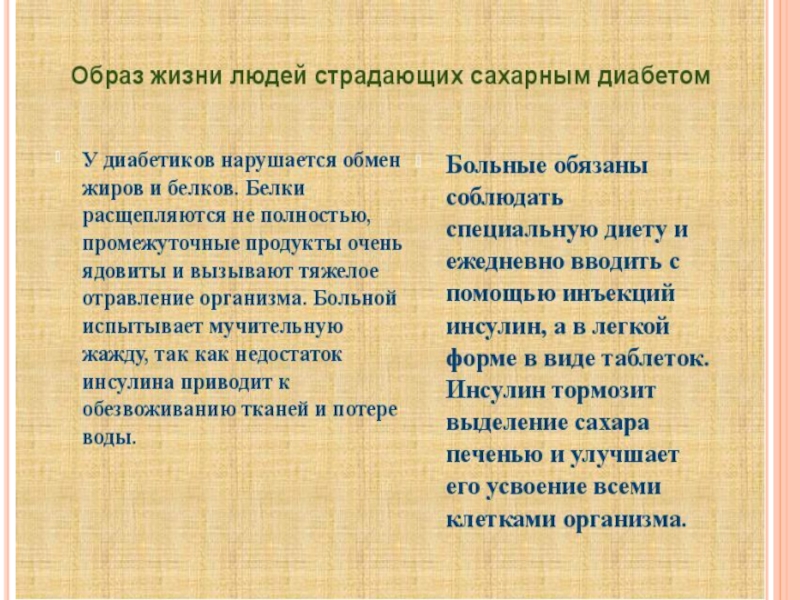 Образ жизни людей страдающих сахарным диабетом

У диабетиков нарушается обмен жиров и белков. Белки расщепляются не полностью, промежуточные продукты очень ядовиты и вызывают тяжелое отравление организма. Больной испытывает мучительную жажду, так как недостаток инсулина приводит к обезвоживанию тканей и потере воды.

Больные обязаны соблюдать специальную диету и ежедневно вводить с помощью инъекций инсулин, а в легкой форме в виде таблеток. Инсулин тормозит выделение сахара печенью и улучшает его усвоение всеми клетками организма.